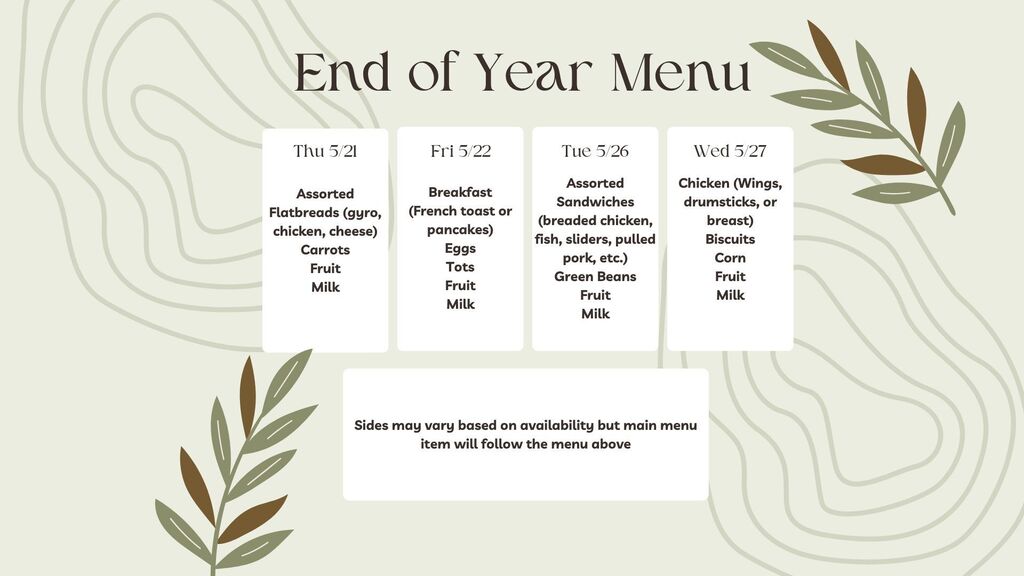 End of Year Menu

Thu 5/21

Assorted Flatbreads (gyro, chicken, cheese)
Carrots
Fruit
Milk

Fri 5/22

Breakfast (French toast or pancakes)
Eggs
Tots
Fruit
Milk

Tue 5/26

Assorted Sandwiches (breaded chicken, fish, sliders, pulled pork, etc.)
Green Beans
Fruit
Milk

Wed 5/27

Chicken (Wings, drumsticks, or breast)
Biscuits
Corn
Fruit
Milk

Sides may vary based on availability but main menu item will follow the menu above